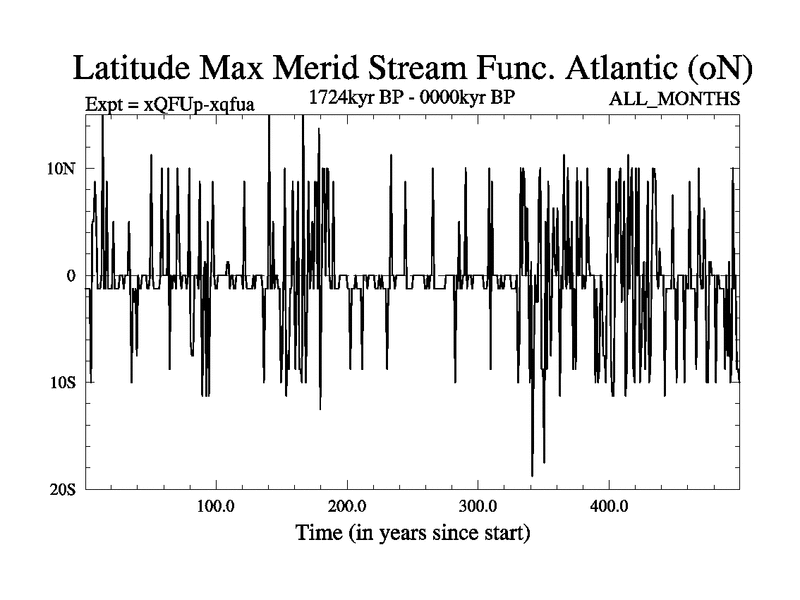 Latitude Max Merid Stream Func. Atlantic (oN)

Expt = xQFUp-xqfua

1724kyr BP - 0000kyr BP

ALL_MONTHS

10N

0

10S

20S

100.0

200.0

300.0

400.0

Time (in years since start)